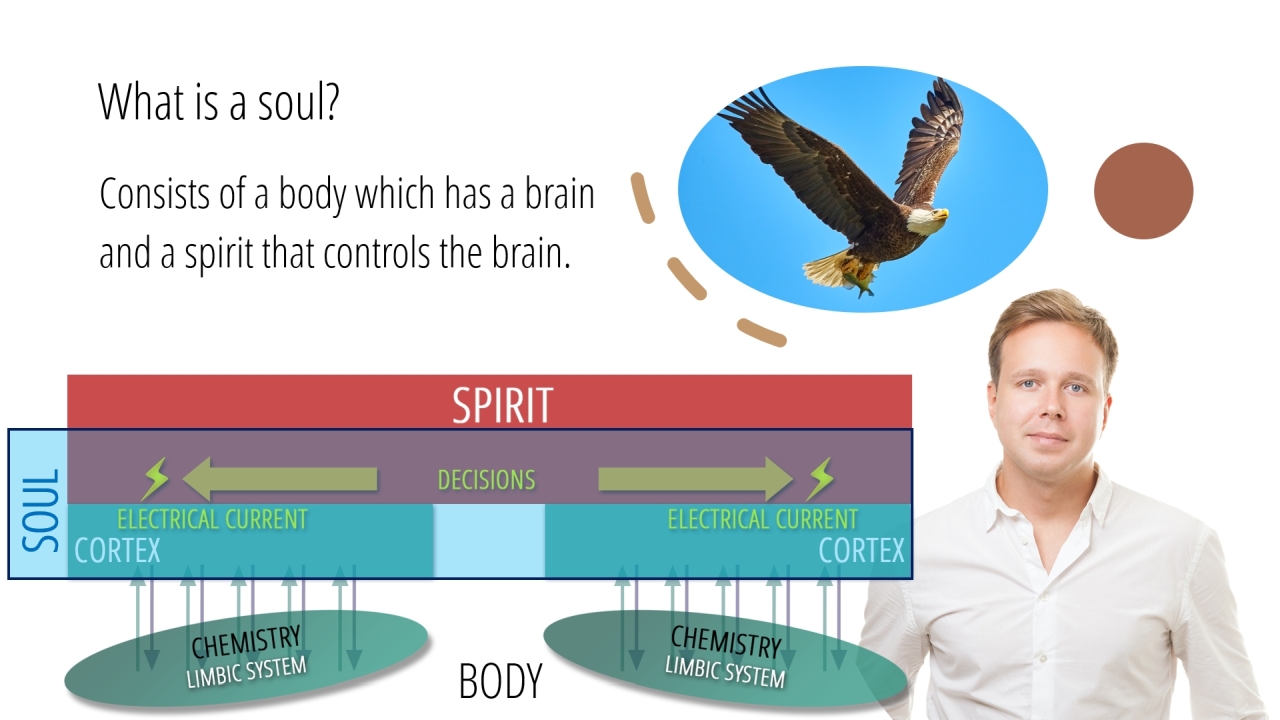 What is a soul?

Consists of a body which has a brain and a spirit that controls the brain.

SPIRIT

SOUL

DECISIONS

ELECTRICAL CURRENT

CORTEX

ELECTRICAL CURRENT

CORTEX

CHEMISTRY
LIMBIC SYSTEM

BODY

CHEMISTRY
LIMBIC SYSTEM